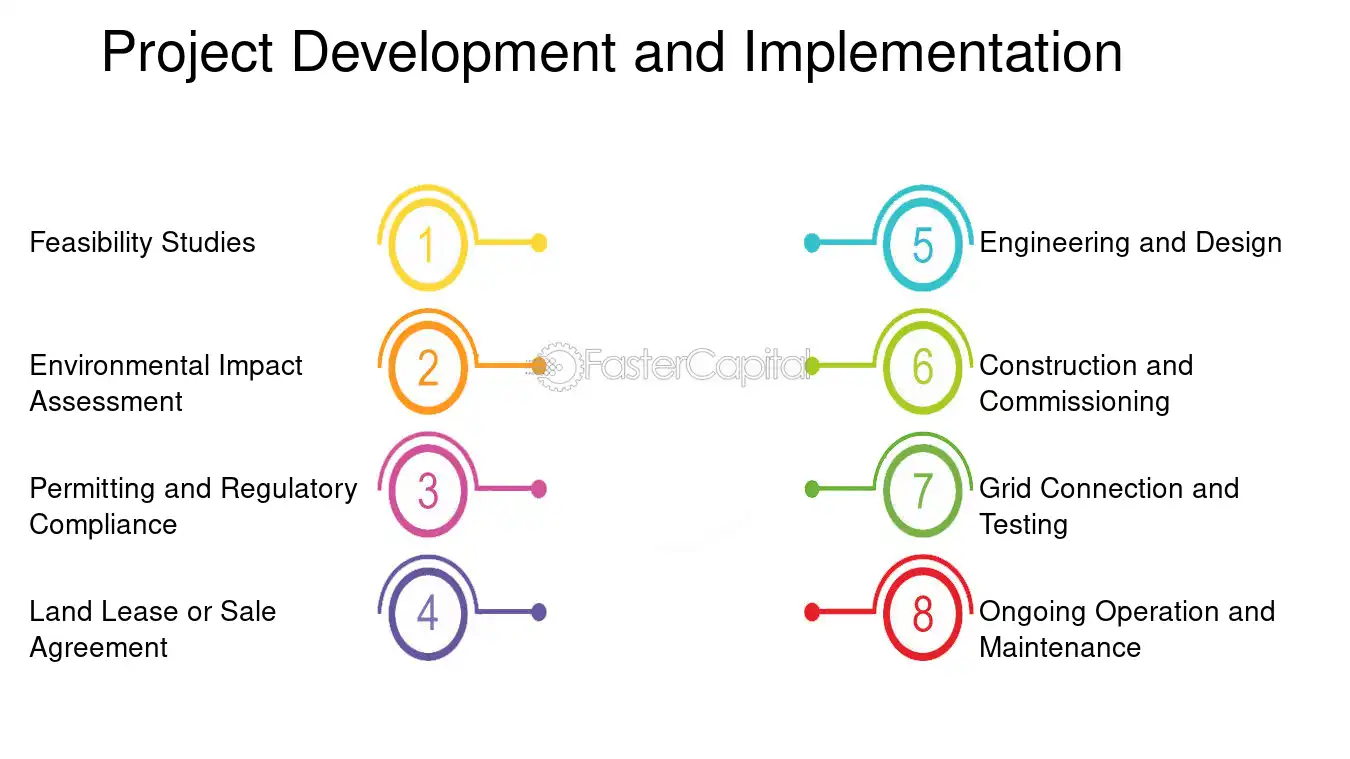 Project Development and Implementation

Feasibility Studies
1

Environmental Impact Assessment
2

Permitting and Regulatory Compliance
3

Land Lease or Sale Agreement
4

FasterCapital

5
Engineering and Design

6
Construction and Commissioning

7
Grid Connection and Testing

8
Ongoing Operation and Maintenance